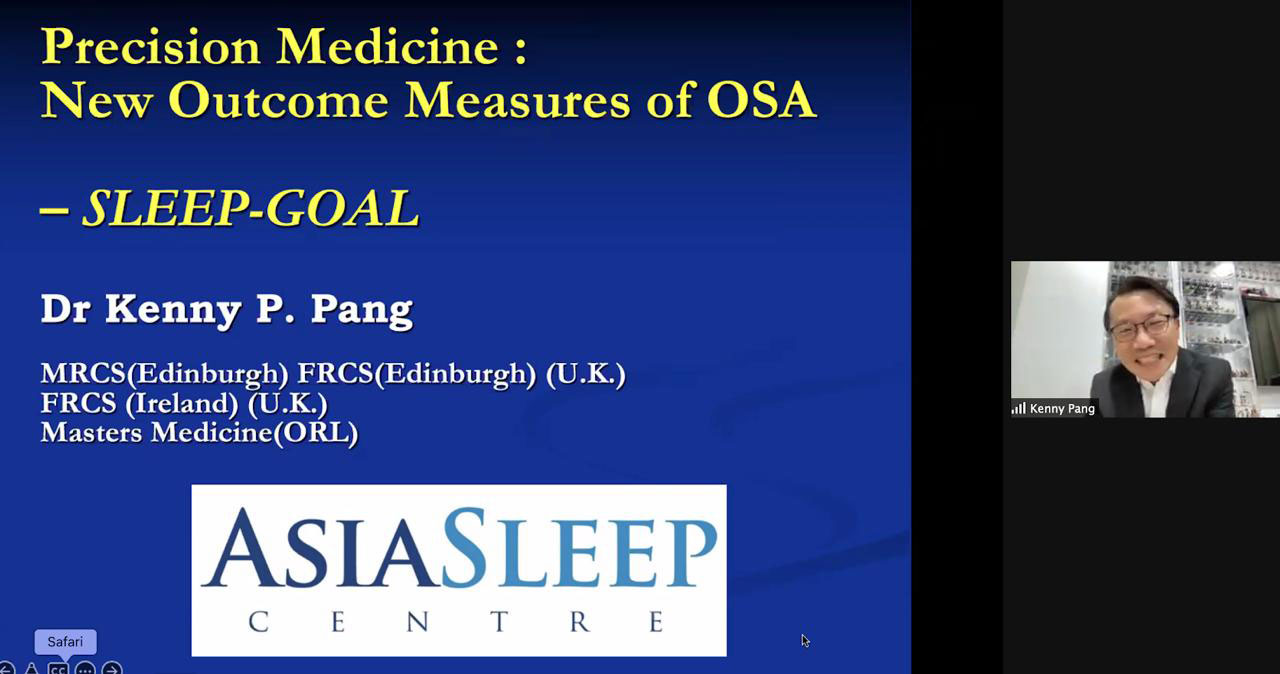 Precision Medicine :
New Outcome Measures of OSA

– SLEEP-GOAL

Dr Kenny P. Pang

MRCS(Edinburgh) FRCS(Edinburgh) (U.K.)
FRCS (Ireland) (U.K.)
Masters Medicine(ORL)

ASIASLEEP
CENTRE

Safari

Kenny Pang